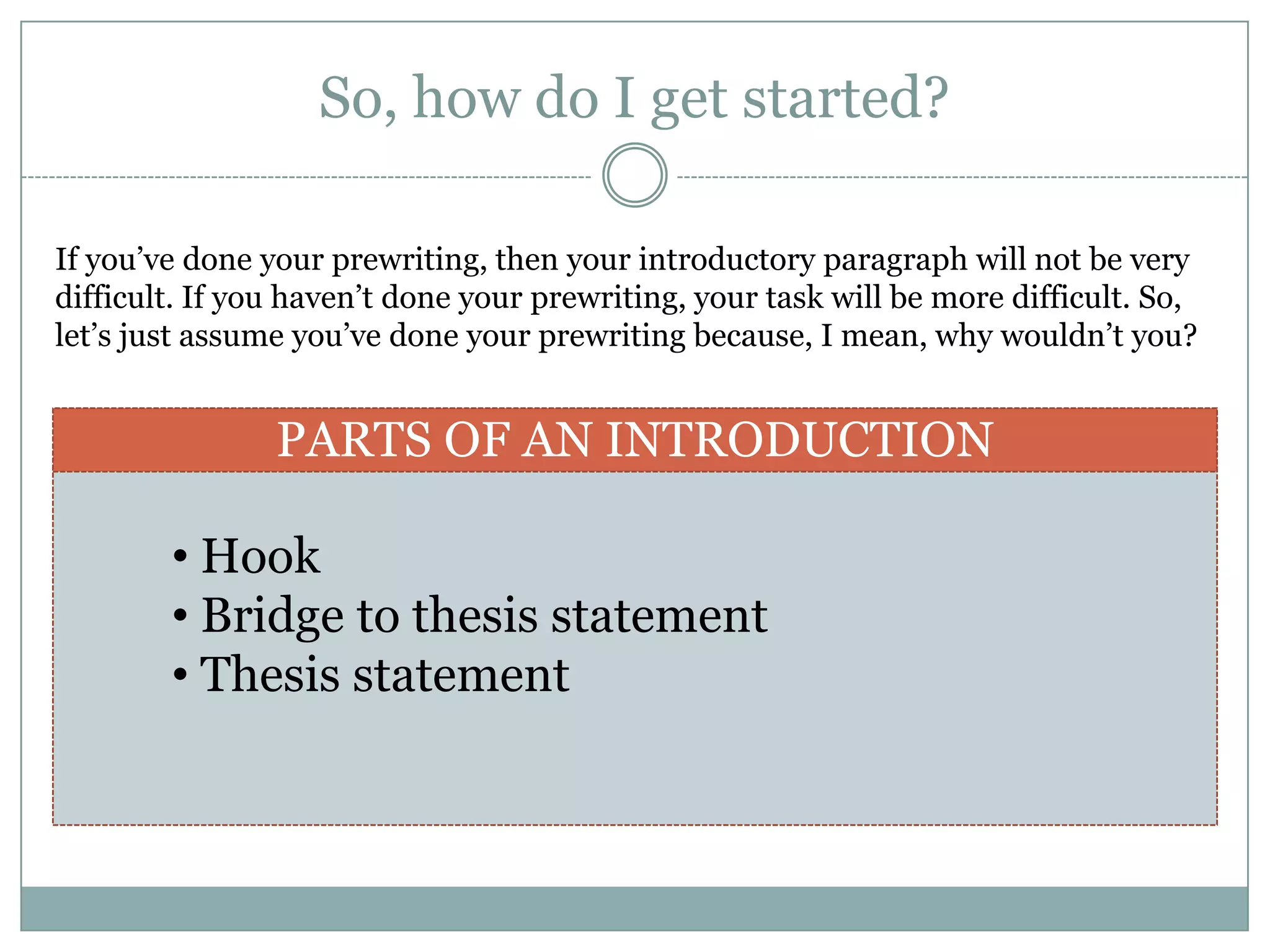 So, how do I get started?

If you’ve done your prewriting, then your introductory paragraph will not be very difficult. If you haven’t done your prewriting, your task will be more difficult. So, let’s just assume you’ve done your prewriting because, I mean, why wouldn’t you?

PARTS OF AN INTRODUCTION

• Hook
• Bridge to thesis statement
• Thesis statement